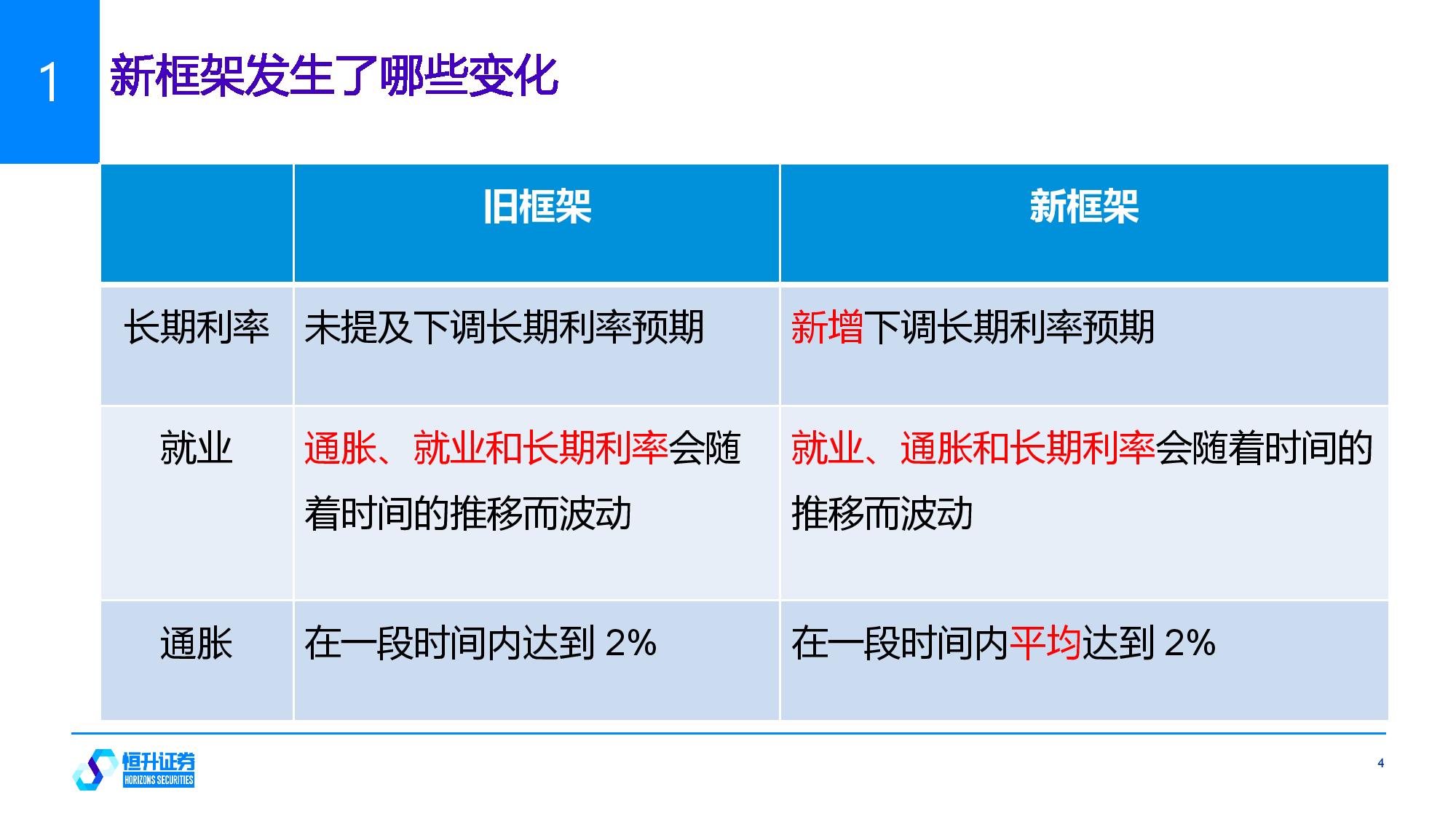 1 新框架发生了哪些变化

| | 旧框架 | 新框架 |
|---|---|---|
| 长期利率 | 未提及下调长期利率预期 | 新增下调长期利率预期 |
| 就业 | 通胀、就业和长期利率会随着时间的推移而波动 | 就业、通胀和长期利率会随着时间的推移而波动 |
| 通胀 | 在一段时间内达到 2% | 在一段时间内平均达到 2% |

恒升证券
HORIZONS SECURITIES

4